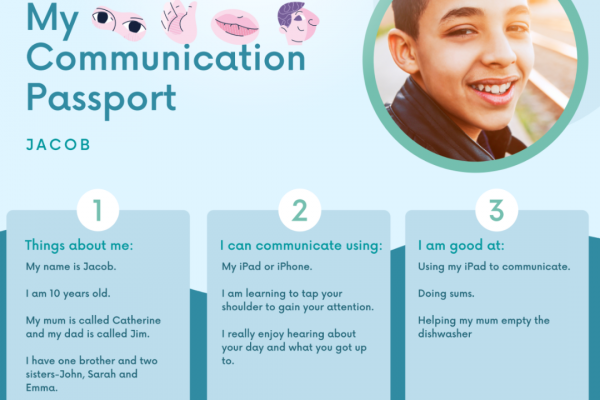 My Communication Passport

JACOB

1

Things about me:

My name is Jacob.

I am 10 years old.

My mum is called Catherine and my dad is called Jim.

I have one brother and two sisters-John, Sarah and Emma.

2

I can communicate using:

My iPad or iPhone.

I am learning to tap your shoulder to gain your attention.

I really enjoy hearing about your day and what you got up to.

3

I am good at:

Using my iPad to communicate.

Doing sums.

Helping my mum empty the dishwasher